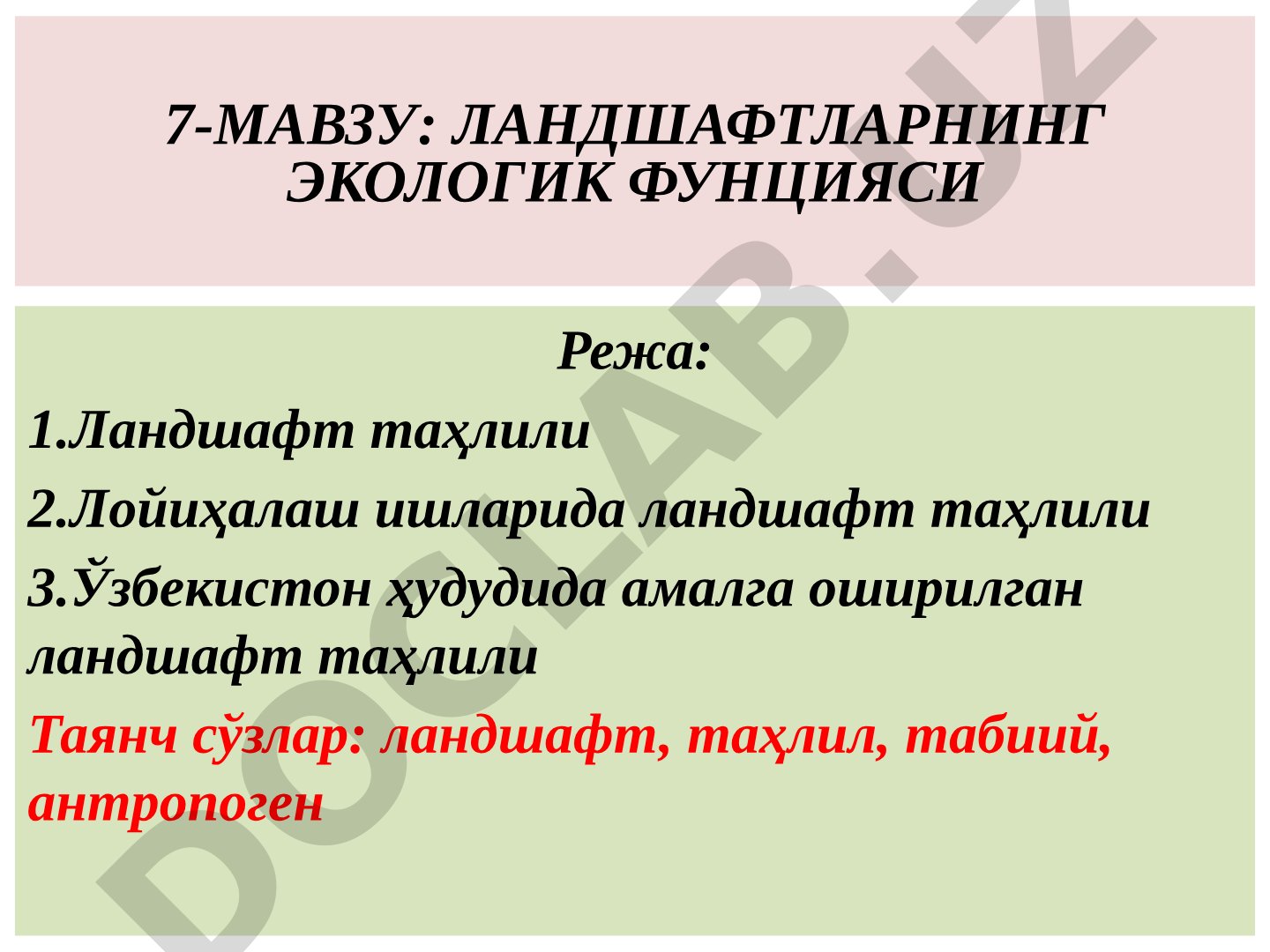 7-МАВЗУ: ЛАНДШАФТЛАРНИНГ ЭКОЛОГИК ФУНЦИЯСИ

Режа:

1.Ландшафт таҳлили

2.Лойиҳалаш ишларида ландшафт таҳлили

3.Ўзбекистон ҳудудида амалга оширилган ландшафт таҳлили

Таянч сўзлар: ландшафт, таҳлил, табиий, антропоген

DOCLAB.UZ